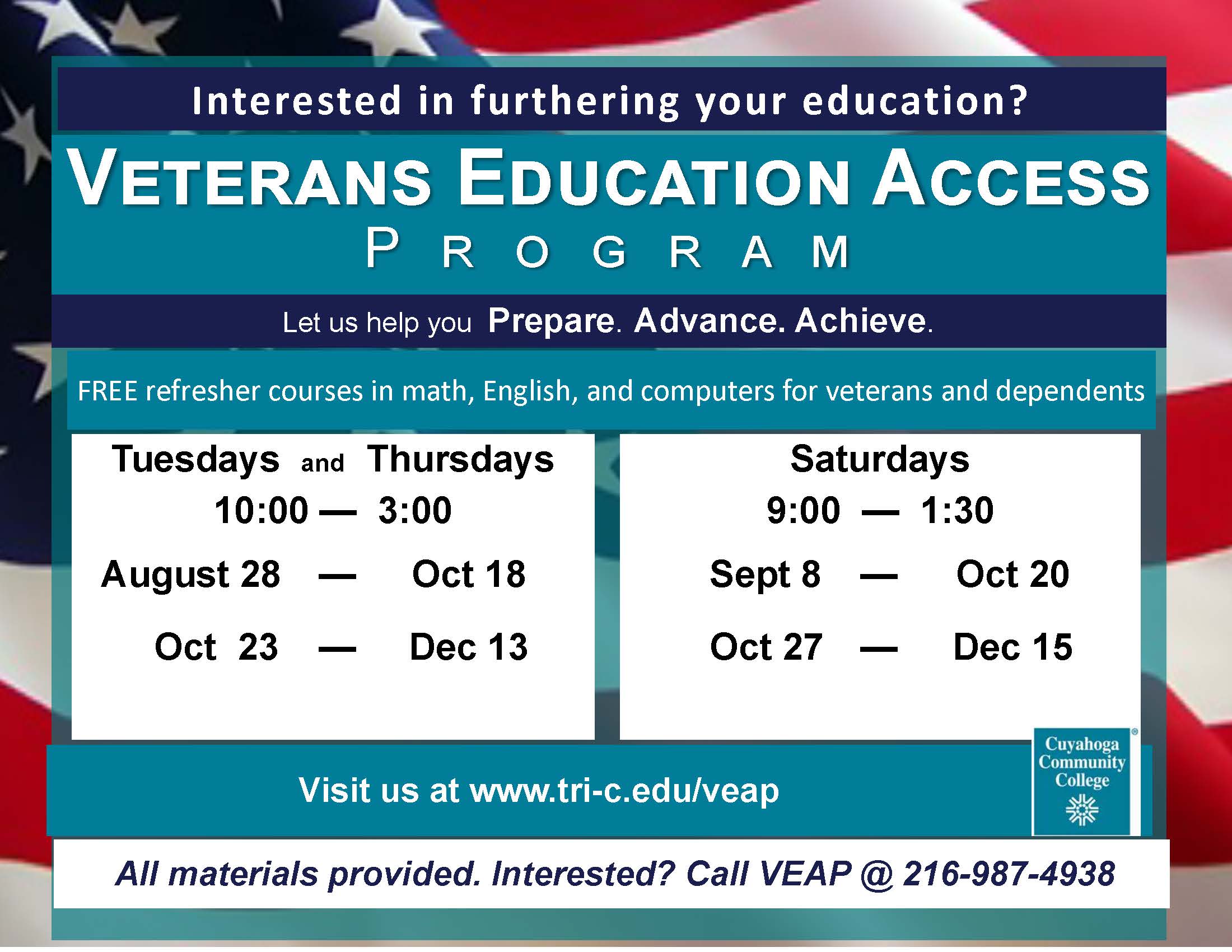 Interested in furthering your education?

VETERANS EDUCATION ACCESS PROGRAM

Let us help you Prepare. Advance. Achieve.

FREE refresher courses in math, English, and computers for veterans and dependents

Tuesdays and Thursdays
10:00 — 3:00
August 28 — Oct 18
Oct 23 — Dec 13

Saturdays
9:00 — 1:30
Sept 8 — Oct 20
Oct 27 — Dec 15

Visit us at www.tri-c.edu/veap

Cuyahoga Community College

All materials provided. Interested? Call VEAP @ 216-987-4938